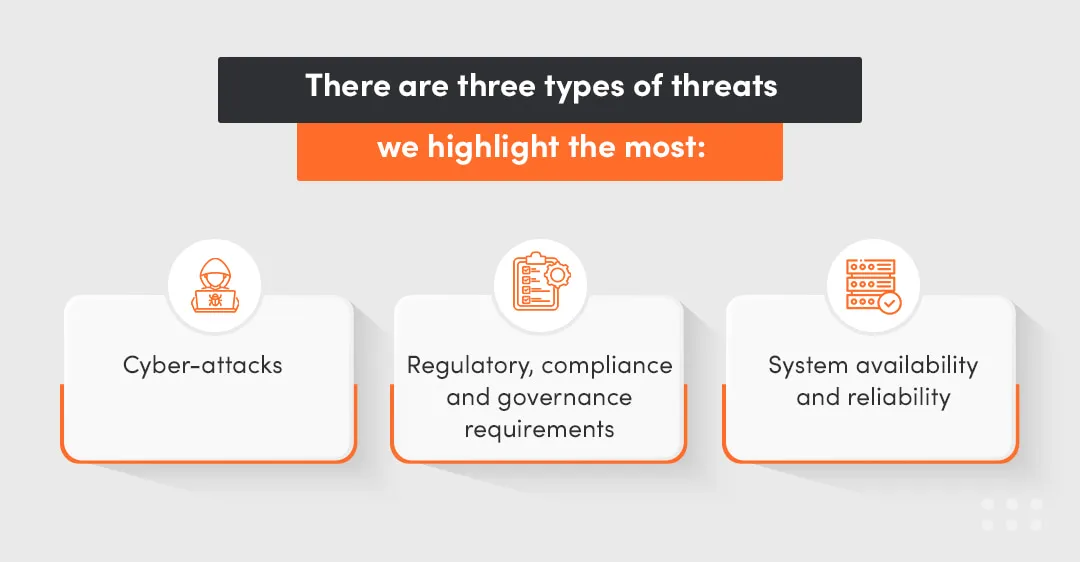 There are three types of threats
we highlight the most:

Cyber-attacks

Regulatory, compliance and governance requirements

System availability and reliability